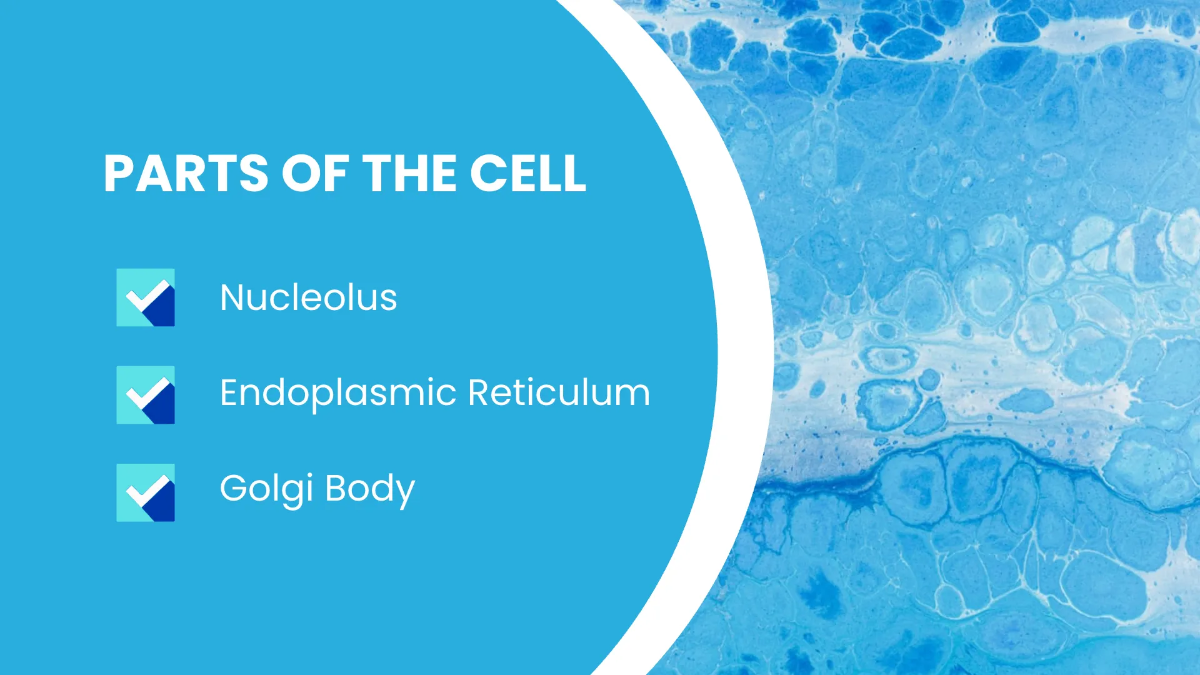 PARTS OF THE CELL

Nucleolus

Endoplasmic Reticulum

Golgi Body